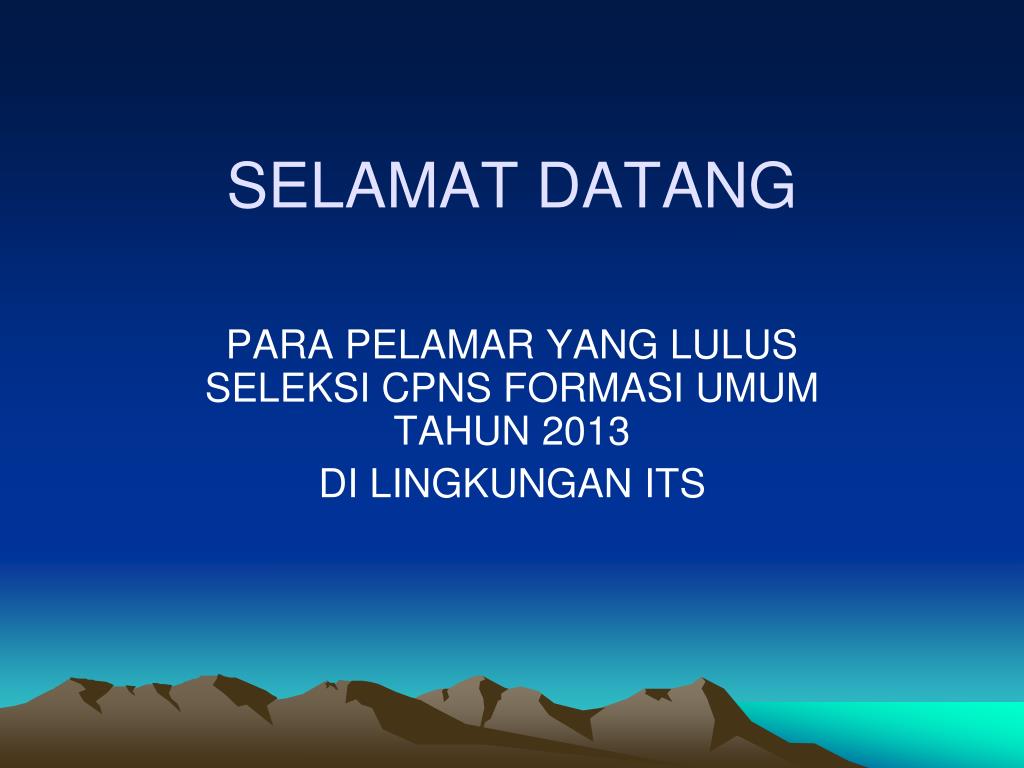 SELAMAT DATANG

PARA PELAMAR YANG LULUS SELEKSI CPNS FORMASI UMUM TAHUN 2013

DI LINGKUNGAN ITS